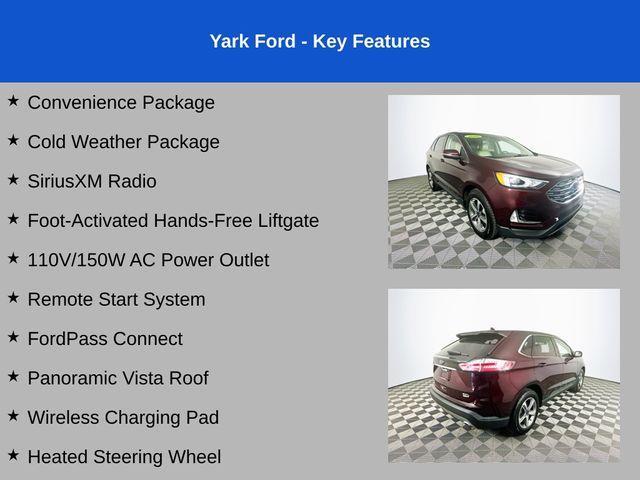 Yark Ford - Key Features

★ Convenience Package

★ Cold Weather Package

★ SiriusXM Radio

★ Foot-Activated Hands-Free Liftgate

★ 110V/150W AC Power Outlet

★ Remote Start System

★ FordPass Connect

★ Panoramic Vista Roof

★ Wireless Charging Pad

★ Heated Steering Wheel